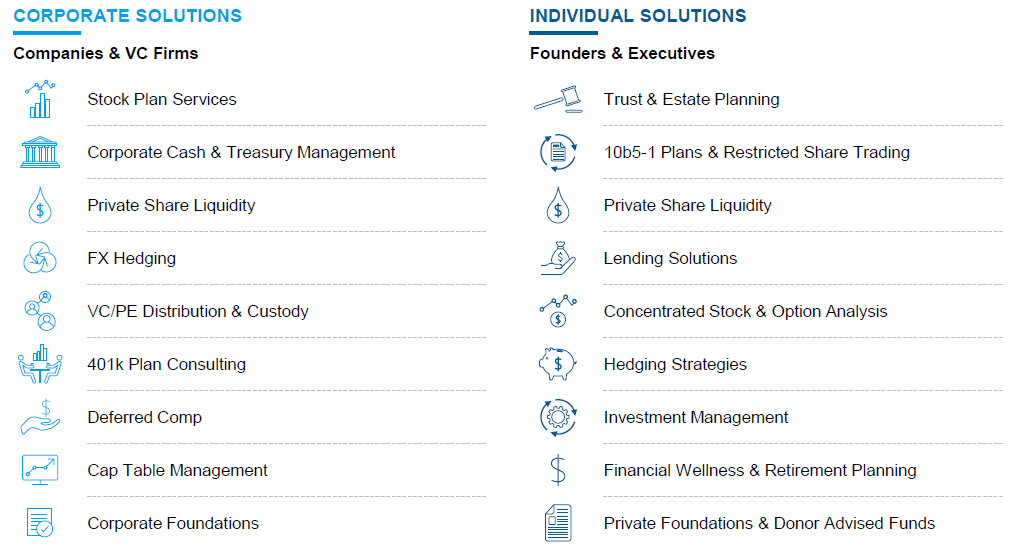 CORPORATE SOLUTIONS

Companies & VC Firms

Stock Plan Services

Corporate Cash & Treasury Management

Private Share Liquidity

FX Hedging

VC/PE Distribution & Custody

401k Plan Consulting

Deferred Comp

Cap Table Management

Corporate Foundations

INDIVIDUAL SOLUTIONS

Founders & Executives

Trust & Estate Planning

10b5-1 Plans & Restricted Share Trading

Private Share Liquidity

Lending Solutions

Concentrated Stock & Option Analysis

Hedging Strategies

Investment Management

Financial Wellness & Retirement Planning

Private Foundations & Donor Advised Funds